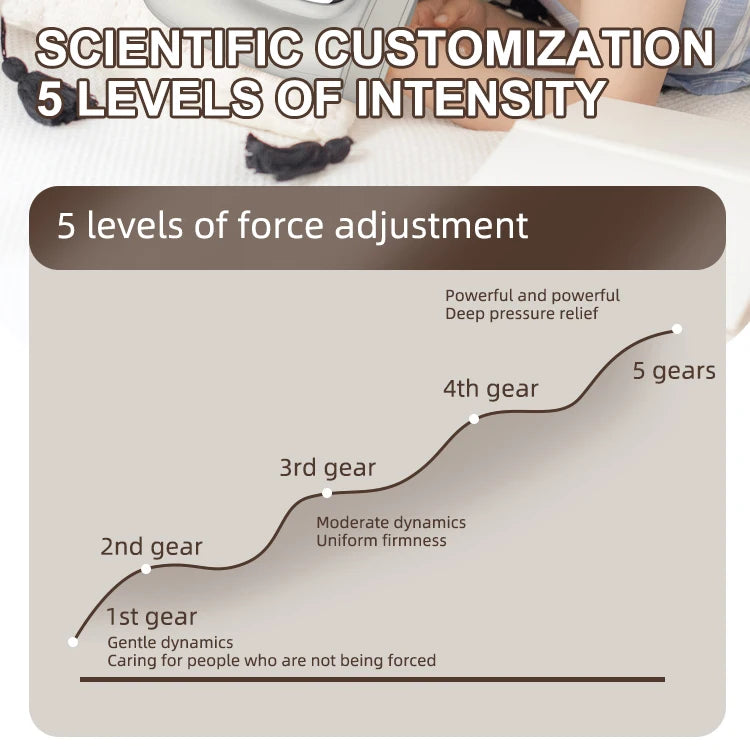 SCIENTIFIC CUSTOMIZATION
5 LEVELS OF INTENSITY

5 levels of force adjustment

Powerful and powerful
Deep pressure relief

5 gears

4th gear

3rd gear

Moderate dynamics
Uniform firmness

2nd gear

1st gear
Gentle dynamics
Caring for people who are not being forced